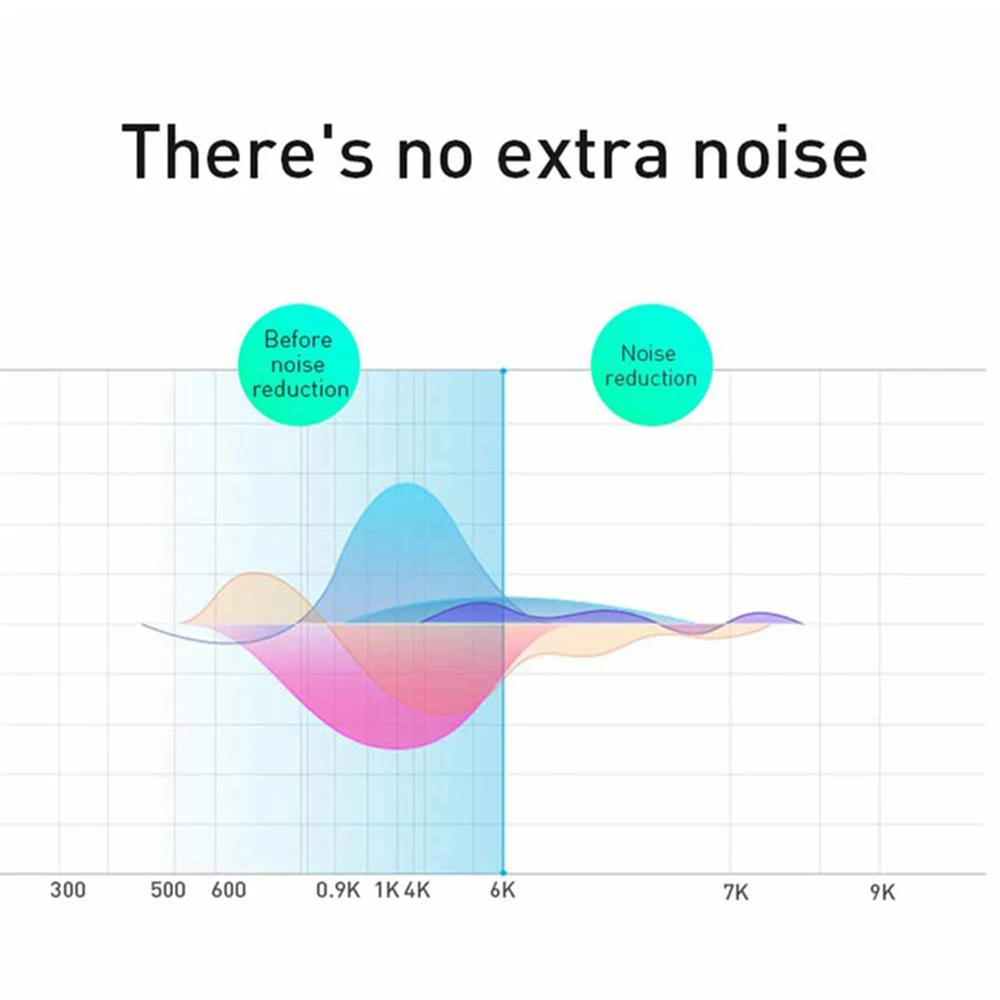 There's no extra noise

Before noise reduction

Noise reduction

300 500 600 0.9K 1K 4K 6K 7K 9K